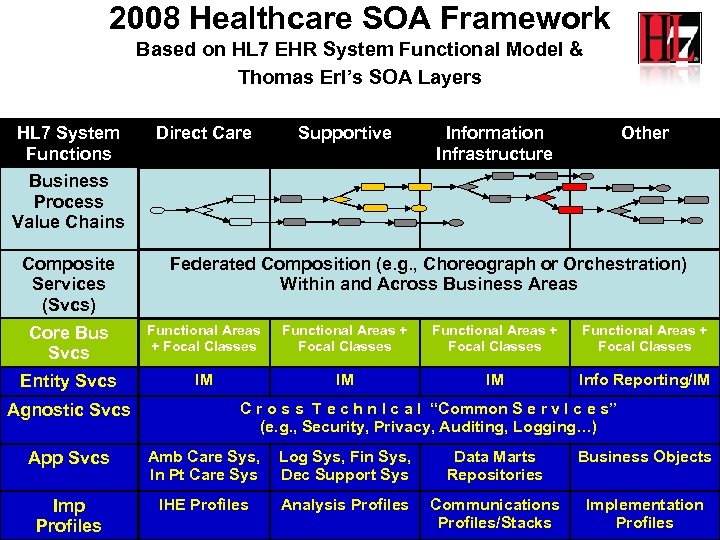 2008 Healthcare SOA Framework
Based on HL7 EHR System Functional Model & Thomas Erl's SOA Layers

HL7

| HL7 System Functions | Direct Care | Supportive | Information Infrastructure | Other |
|---|---|---|---|---|
| Business Process Value Chains | | | | |
| Composite Services (Svcs) | Federated Composition (e.g., Choreograph or Orchestration) Within and Across Business Areas | | | |
| Core Bus Svcs | Functional Areas + Focal Classes | Functional Areas + Focal Classes | Functional Areas + Focal Classes | Functional Areas + Focal Classes |
| Entity Svcs | IM | IM | IM | Info Reporting/IM |
| Agnostic Svcs | Cross Technical "Common Services" (e.g., Security, Privacy, Auditing, Logging…) | | | |
| App Svcs | Amb Care Sys, In Pt Care Sys | Log Sys, Fin Sys, Dec Support Sys | Data Marts Repositories | Business Objects |
| Imp Profiles | IHE Profiles | Analysis Profiles | Communications Profiles/Stacks | Implementation Profiles |